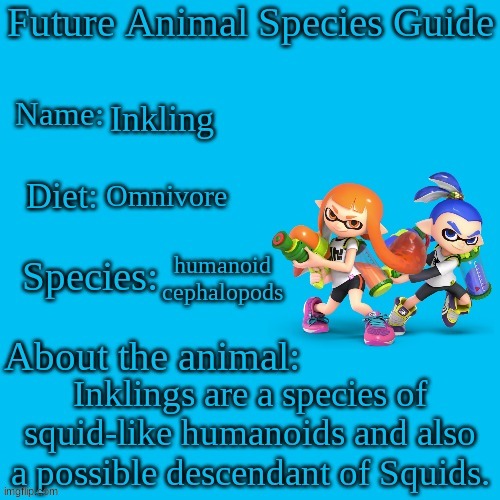 Future Animal Species Guide

Name: Inkling

Diet: Omnivore

Species: humanoid cephalopods

About the animal:
Inklings are a species of squid-like humanoids and also a possible descendant of Squids.

imgflip.com